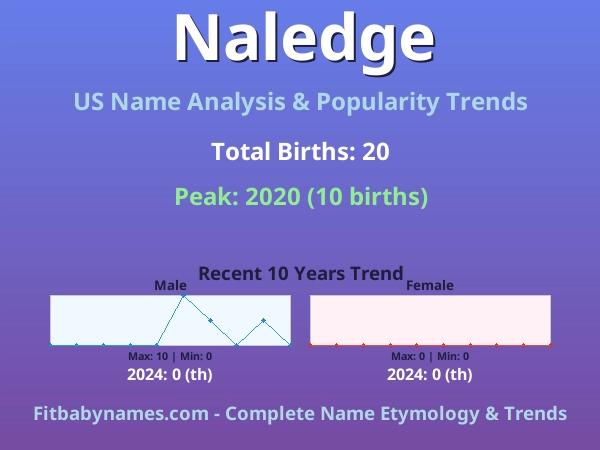 Naledge

US Name Analysis & Popularity Trends

Total Births: 20

Peak: 2020 (10 births)

Recent 10 Years Trend

Male

Max: 10 | Min: 0

2024: 0 (th)

Female

Max: 0 | Min: 0

2024: 0 (th)

Fitbabynames.com - Complete Name Etymology & Trends